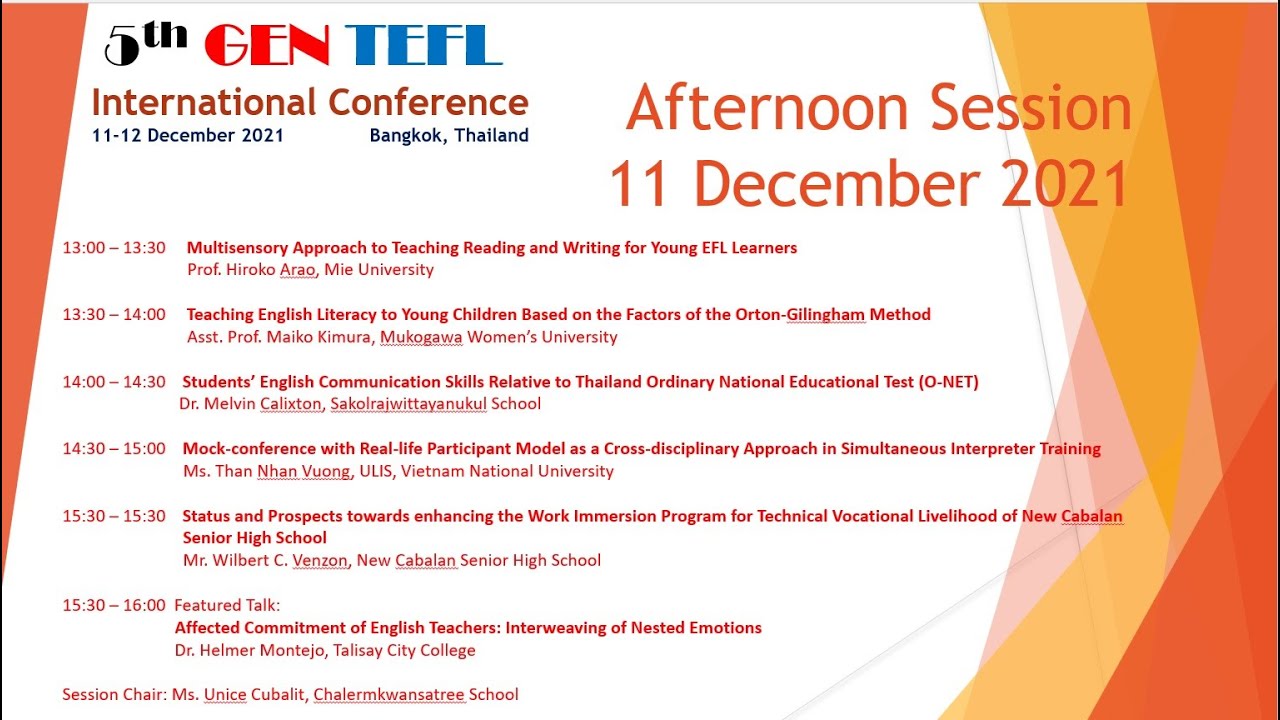 5th GEN TEFL
International Conference
11-12 December 2021 Bangkok, Thailand

Afternoon Session
11 December 2021

13:00 – 13:30 Multisensory Approach to Teaching Reading and Writing for Young EFL Learners
Prof. Hiroko Arao, Mie University

13:30 – 14:00 Teaching English Literacy to Young Children Based on the Factors of the Orton-Gilingham Method
Asst. Prof. Maiko Kimura, Mukogawa Women's University

14:00 – 14:30 Students' English Communication Skills Relative to Thailand Ordinary National Educational Test (O-NET)
Dr. Melvin Calixton, Sakolrajwittayanukul School

14:30 – 15:00 Mock-conference with Real-life Participant Model as a Cross-disciplinary Approach in Simultaneous Interpreter Training
Ms. Than Nhan Vuong, ULIS, Vietnam National University

15:30 – 15:30 Status and Prospects towards enhancing the Work Immersion Program for Technical Vocational Livelihood of New Cabalan Senior High School
Mr. Wilbert C. Venzon, New Cabalan Senior High School

15:30 – 16:00 Featured Talk:
Affected Commitment of English Teachers: Interweaving of Nested Emotions
Dr. Helmer Montejo, Talisay City College

Session Chair: Ms. Unice Cubalit, Chalermkwansatree School